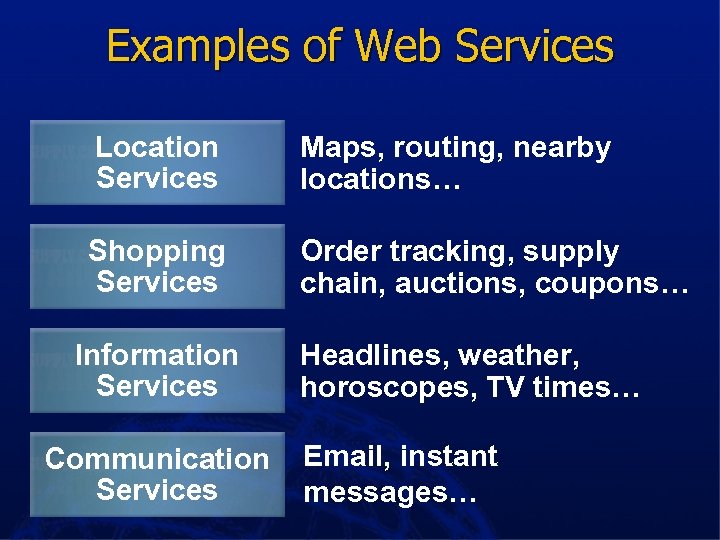 Examples of Web Services

Location Services
Maps, routing, nearby locations…

Shopping Services
Order tracking, supply chain, auctions, coupons…

Information Services
Headlines, weather, horoscopes, TV times…

Communication Services
Email, instant messages…